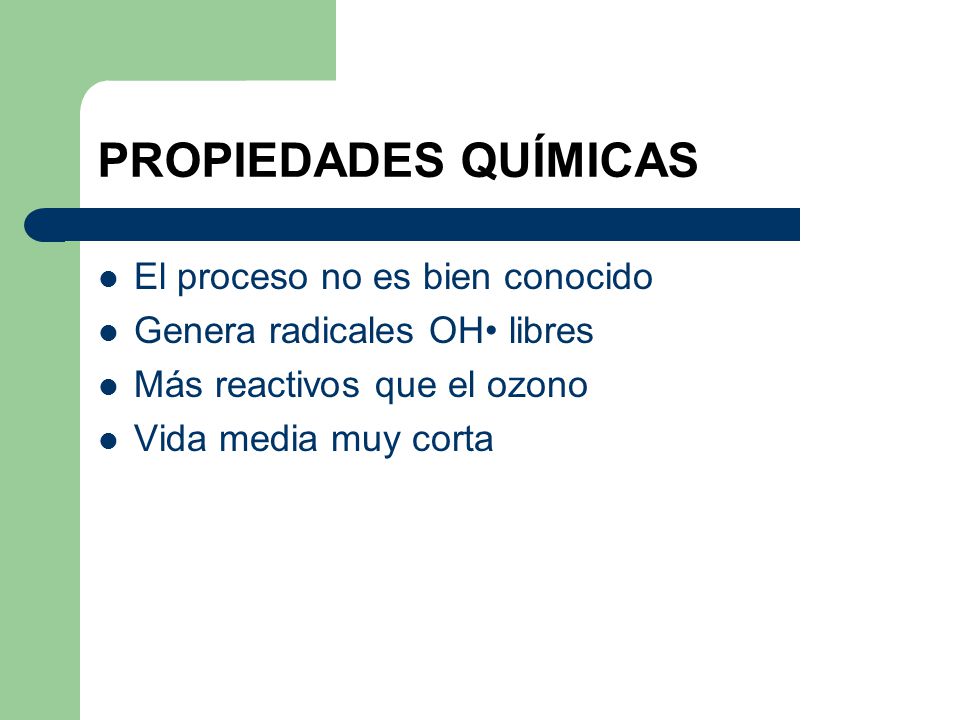 PROPIEDADES QUÍMICAS

- El proceso no es bien conocido
- Genera radicales OH• libres
- Más reactivos que el ozono
- Vida media muy corta